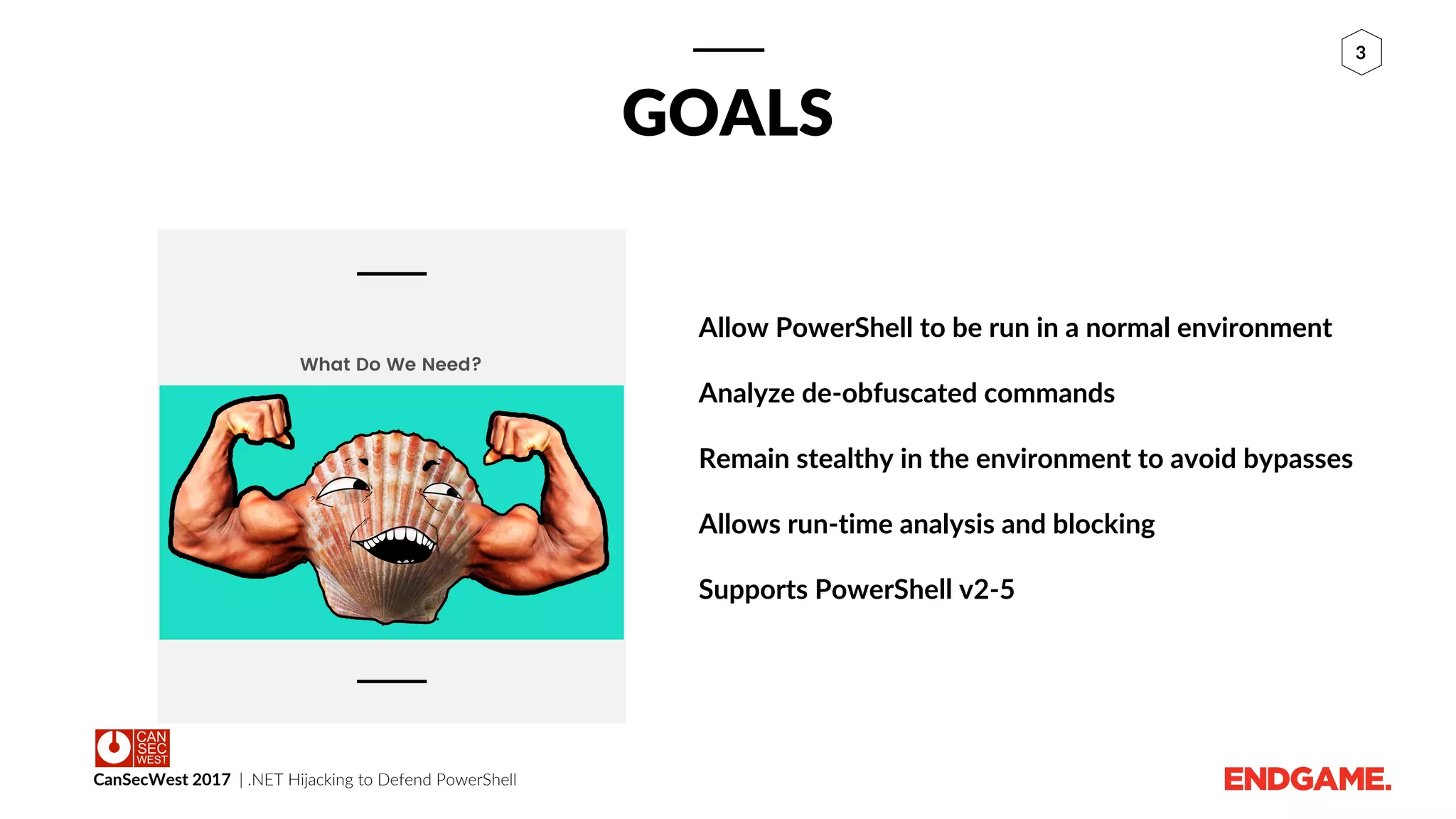 3

GOALS

What Do We Need?

Allow PowerShell to be run in a normal environment

Analyze de-obfuscated commands

Remain stealthy in the environment to avoid bypasses

Allows run-time analysis and blocking

Supports PowerShell v2-5

CAN SEC WEST

CanSecWest 2017 | .NET Hijacking to Defend PowerShell

ENDGAME.